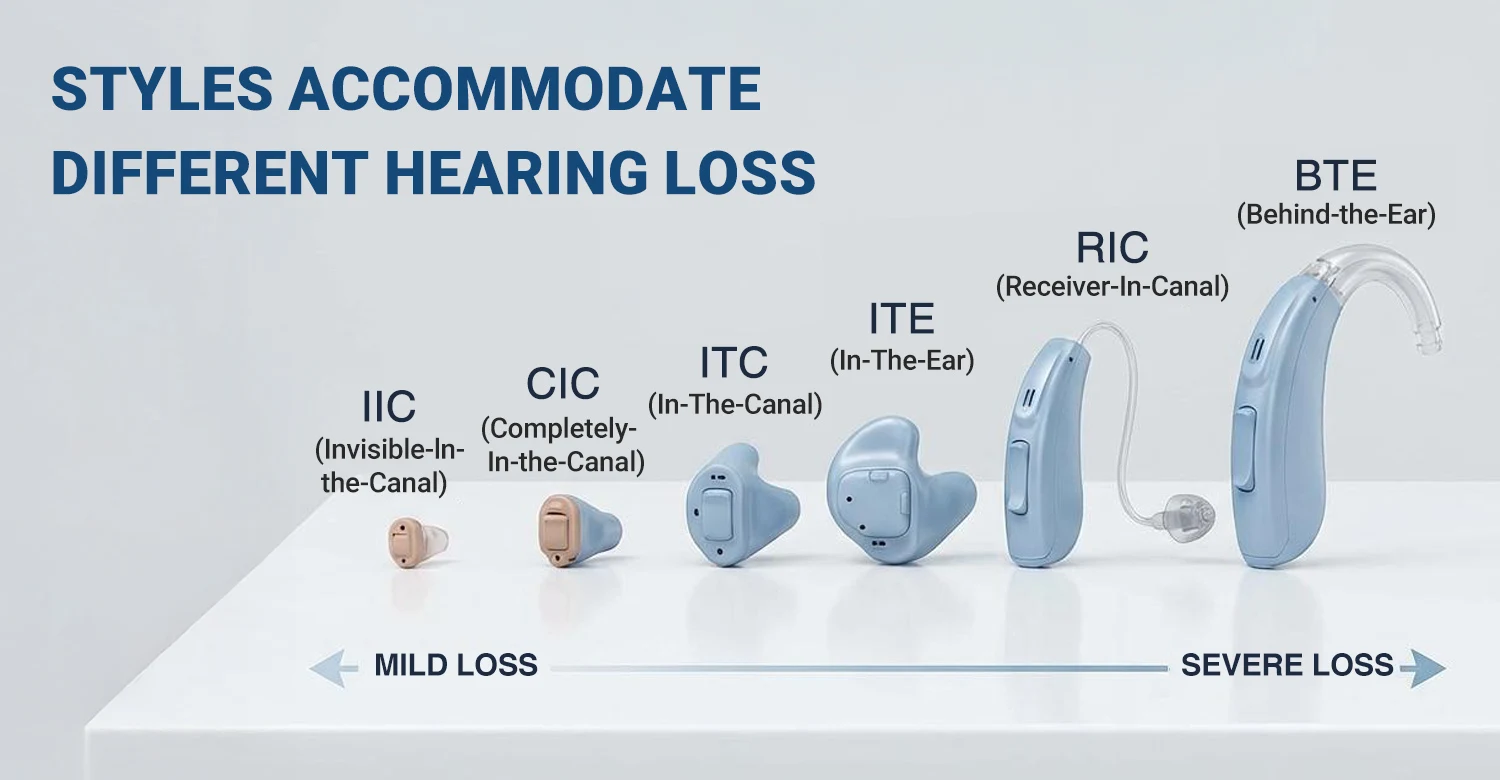 STYLES ACCOMMODATE DIFFERENT HEARING LOSS

IIC
(Invisible-In-the-Canal)

CIC
(Completely-In-the-Canal)

ITC
(In-The-Canal)

ITE
(In-The-Ear)

RIC
(Receiver-In-Canal)

BTE
(Behind-the-Ear)

MILD LOSS

SEVERE LOSS